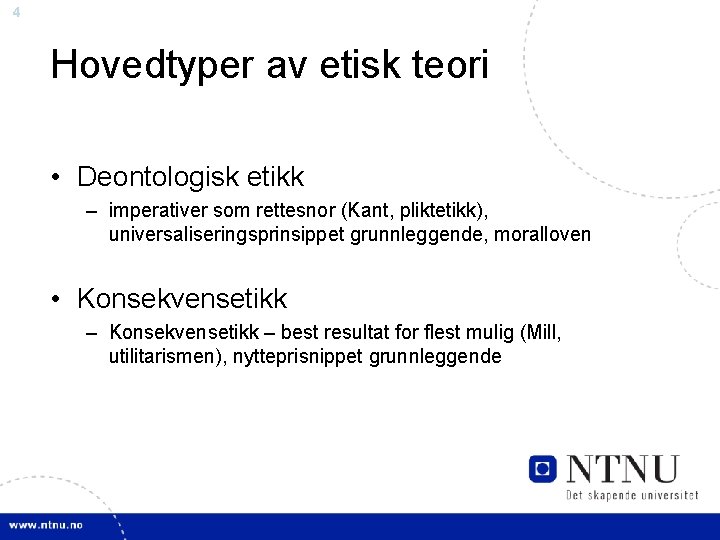 4

Hovedtyper av etisk teori

• Deontologisk etikk
– imperativer som rettesnor (Kant, pliktetikk), universaliseringsprinsippet grunnleggende, moralloven

• Konsekvensetikk
– Konsekvensetikk – best resultat for flest mulig (Mill, utilitarismen), nytteprisnippet grunnleggende

NTNU
Det skapende universitet

www.ntnu.no